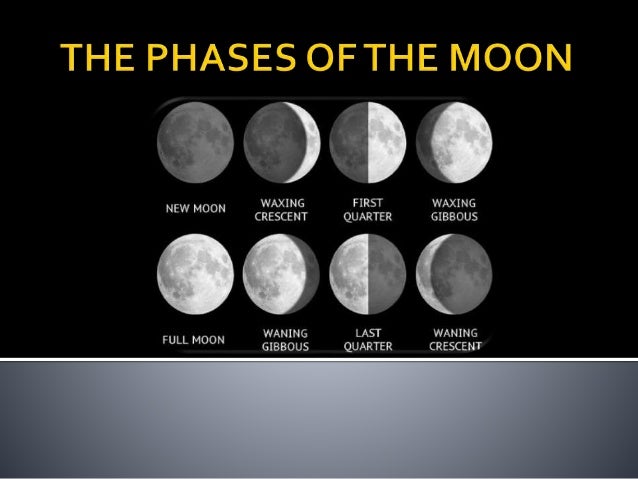 THE PHASES OF THE MOON

NEW MOON
WAXING CRESCENT
FIRST QUARTER
WAXING GIBBOUS

FULL MOON
WANING GIBBOUS
LAST QUARTER
WANING CRESCENT